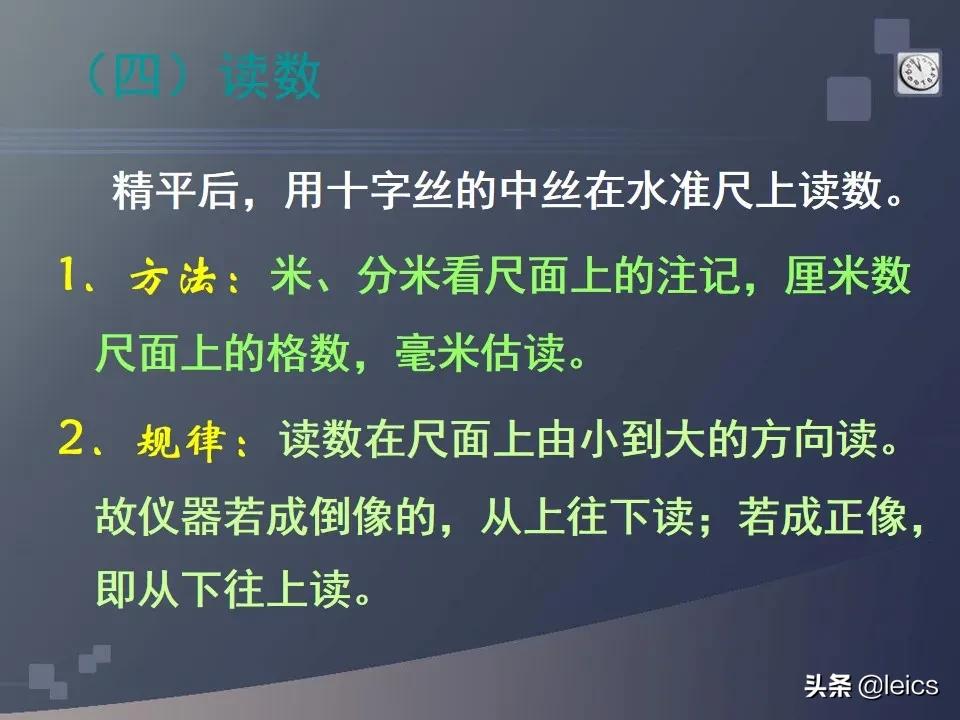 （四）读数

精平后，用十字丝的中丝在水准尺上读数。

1、方法：米、分米看尺面上的注记，厘米数尺面上的格数，毫米估读。

2、规律：读数在尺面上由小到大的方向读。故仪器若成倒像的，从上往下读；若成正像，即从下往上读。

头条 @leics